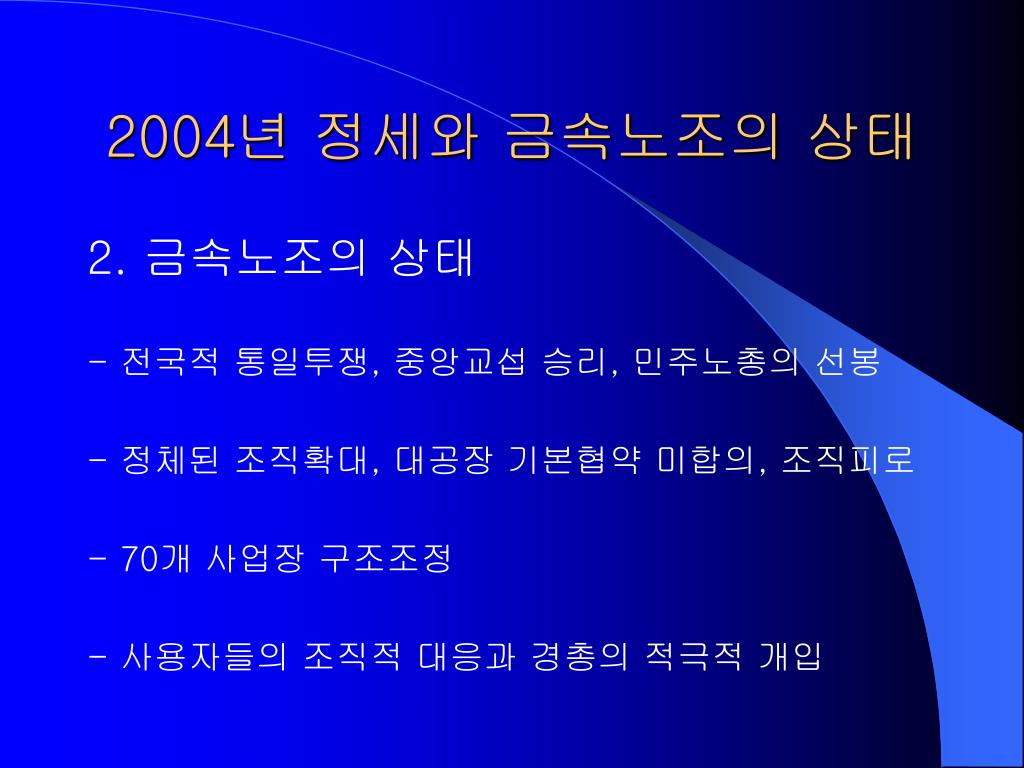 2004년 정세와 금속노조의 상태

2. 금속노조의 상태

- 전국적 통일투쟁, 중앙교섭 승리, 민주노총의 선봉

- 정체된 조직확대, 대공장 기본협약 미합의, 조직피로

- 70개 사업장 구조조정

- 사용자들의 조직적 대응과 경총의 적극적 개입